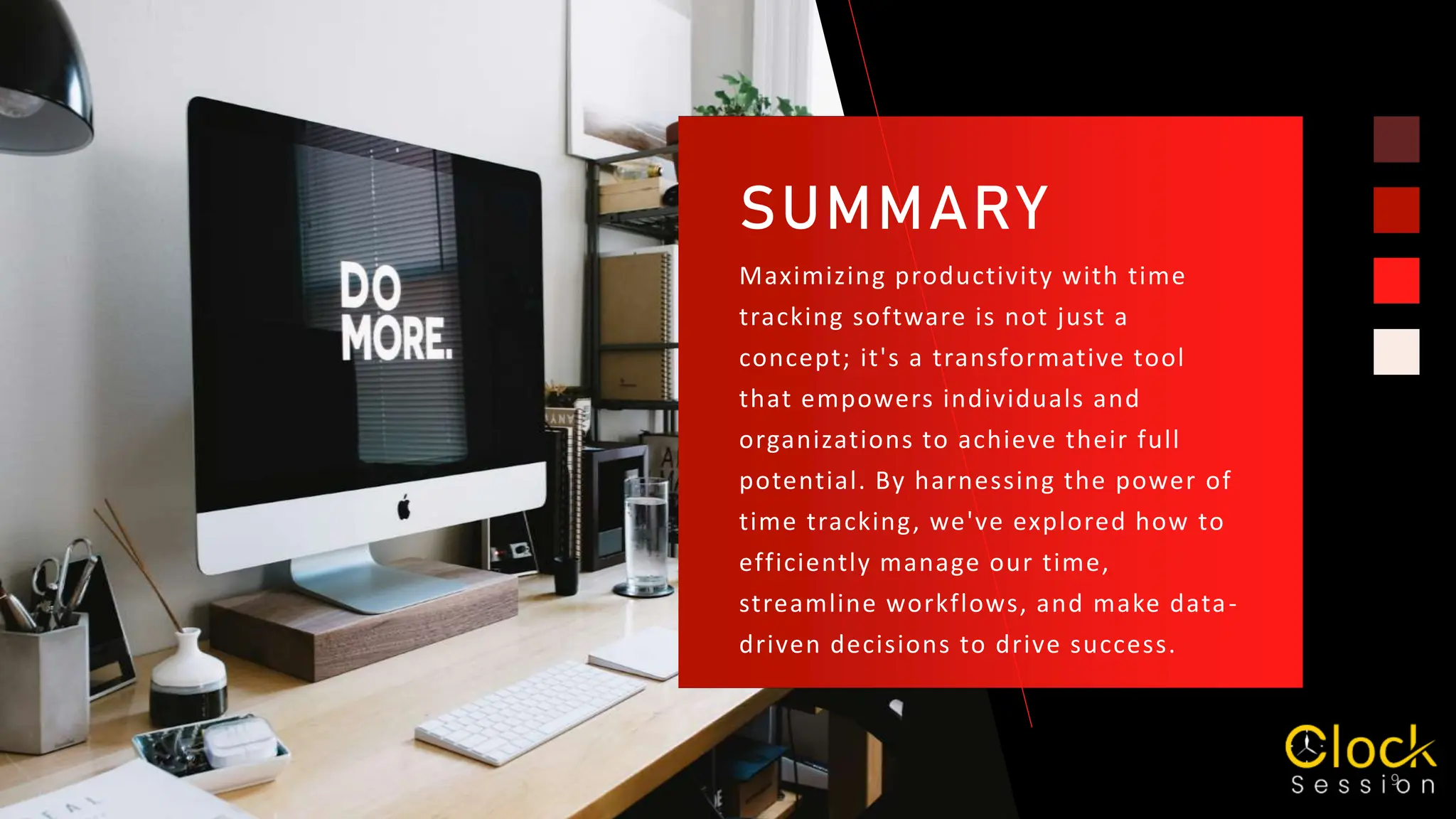 DO MORE.

SUMMARY

Maximizing productivity with time tracking software is not just a concept; it's a transformative tool that empowers individuals and organizations to achieve their full potential. By harnessing the power of time tracking, we've explored how to efficiently manage our time, streamline workflows, and make data-driven decisions to drive success.

Clock Session